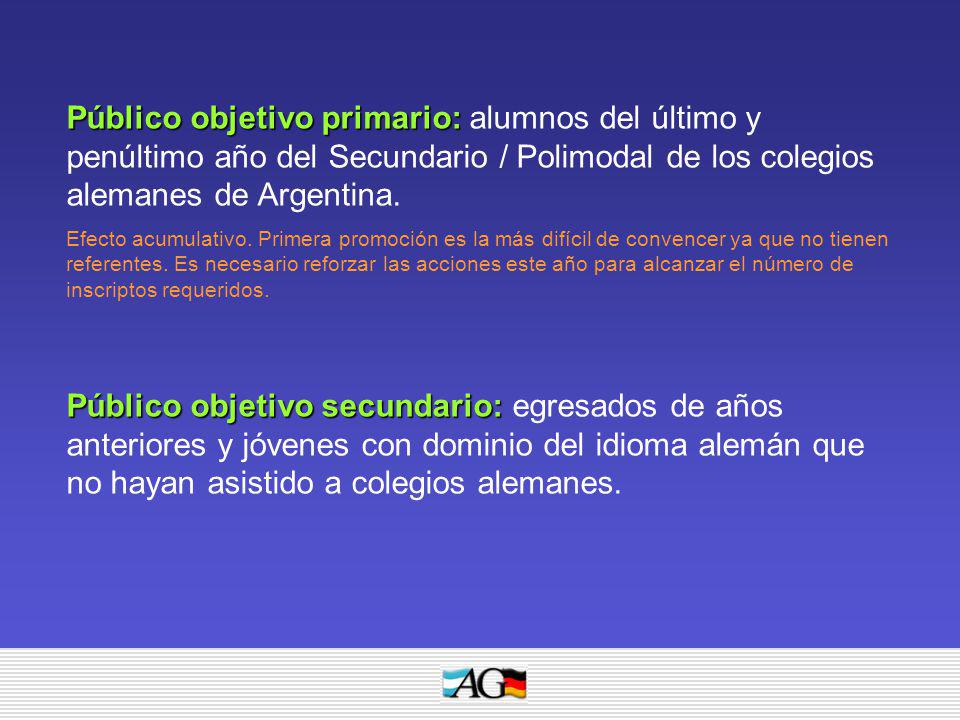 Público objetivo primario: alumnos del último y penúltimo año del Secundario / Polimodal de los colegios alemanes de Argentina.

Efecto acumulativo. Primera promoción es la más difícil de convencer ya que no tienen referentes. Es necesario reforzar las acciones este año para alcanzar el número de inscriptos requeridos.

Público objetivo secundario: egresados de años anteriores y jóvenes con dominio del idioma alemán que no hayan asistido a colegios alemanes.

AG